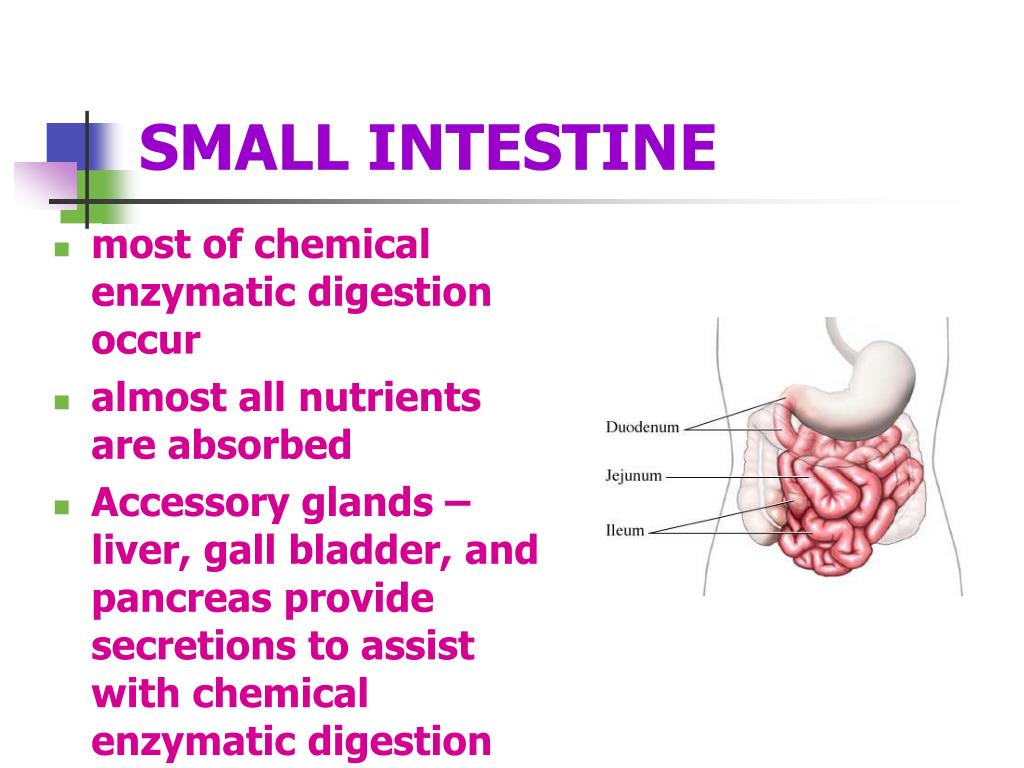 SMALL INTESTINE

- most of chemical enzymatic digestion occur
- almost all nutrients are absorbed
- Accessory glands – liver, gall bladder, and pancreas provide secretions to assist with chemical enzymatic digestion

Duodenum
Jejunum
Ileum